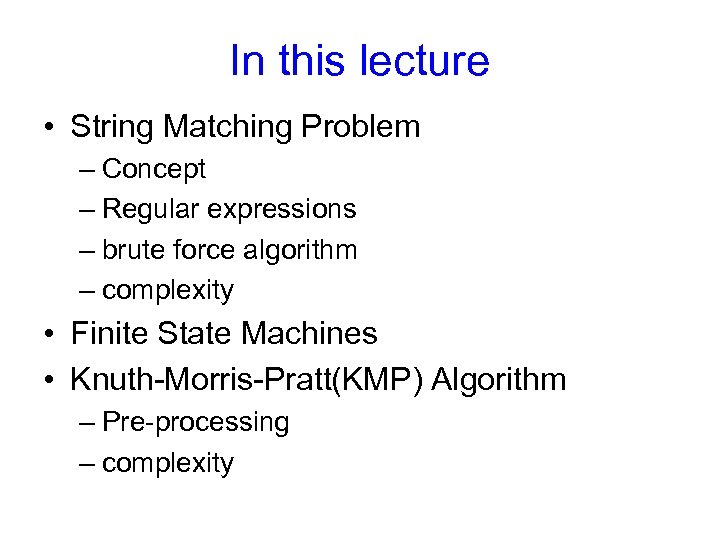 In this lecture

• String Matching Problem
– Concept
– Regular expressions
– brute force algorithm
– complexity
• Finite State Machines
• Knuth-Morris-Pratt(KMP) Algorithm
– Pre-processing
– complexity